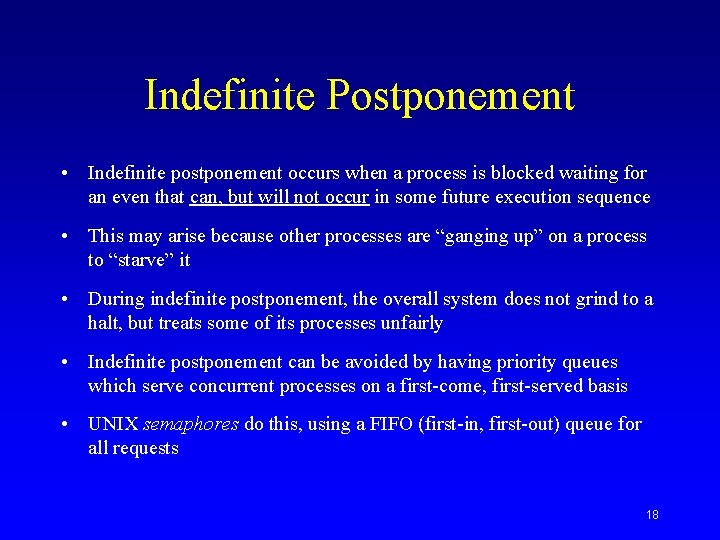 Indefinite Postponement

• Indefinite postponement occurs when a process is blocked waiting for an even that can, but will not occur in some future execution sequence

• This may arise because other processes are “ganging up” on a process to “starve” it

• During indefinite postponement, the overall system does not grind to a halt, but treats some of its processes unfairly

• Indefinite postponement can be avoided by having priority queues which serve concurrent processes on a first-come, first-served basis

• UNIX semaphores do this, using a FIFO (first-in, first-out) queue for all requests

18